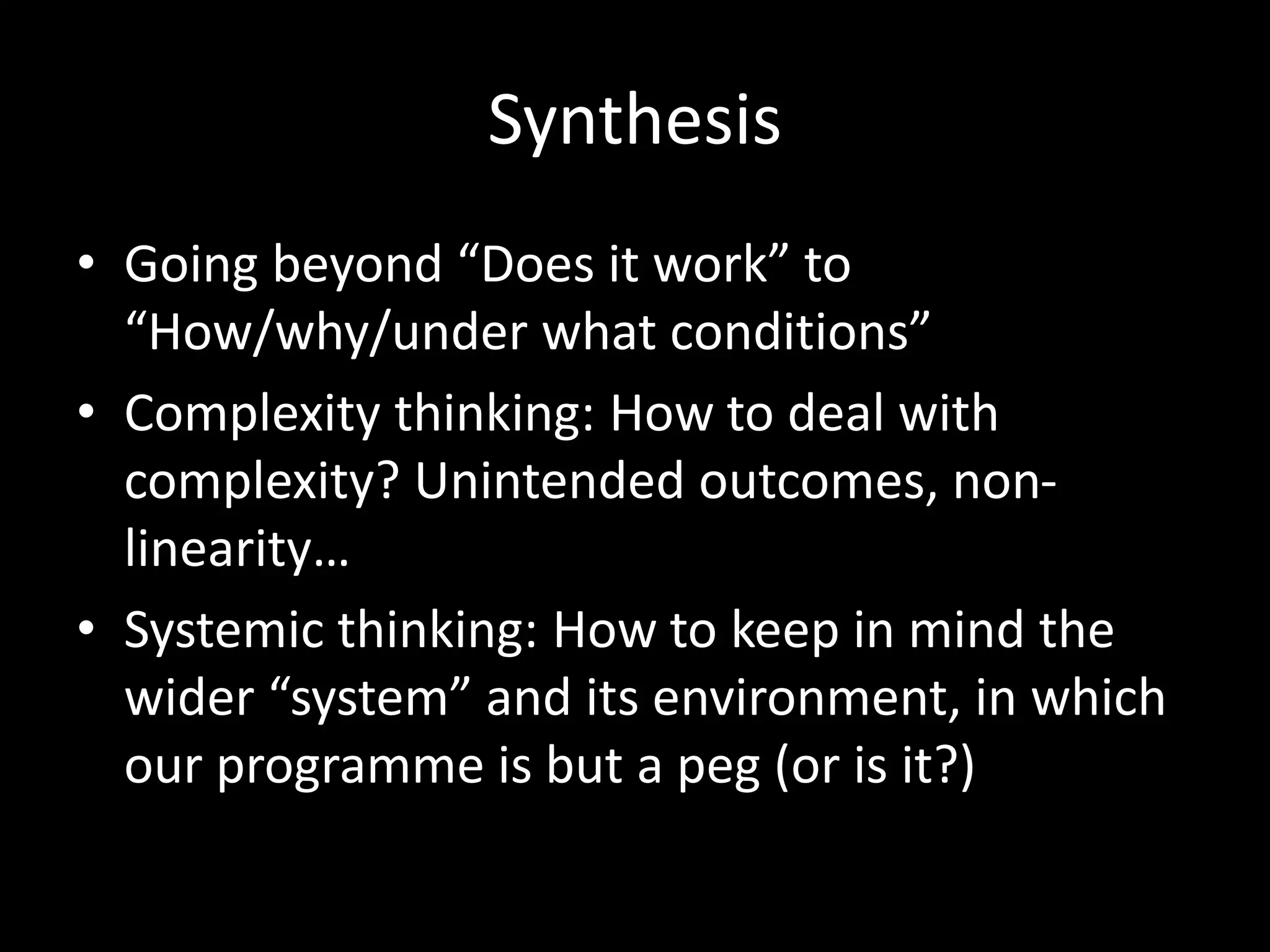 Synthesis

• Going beyond “Does it work” to “How/why/under what conditions”
• Complexity thinking: How to deal with complexity? Unintended outcomes, non-linearity…
• Systemic thinking: How to keep in mind the wider “system” and its environment, in which our programme is but a peg (or is it?)